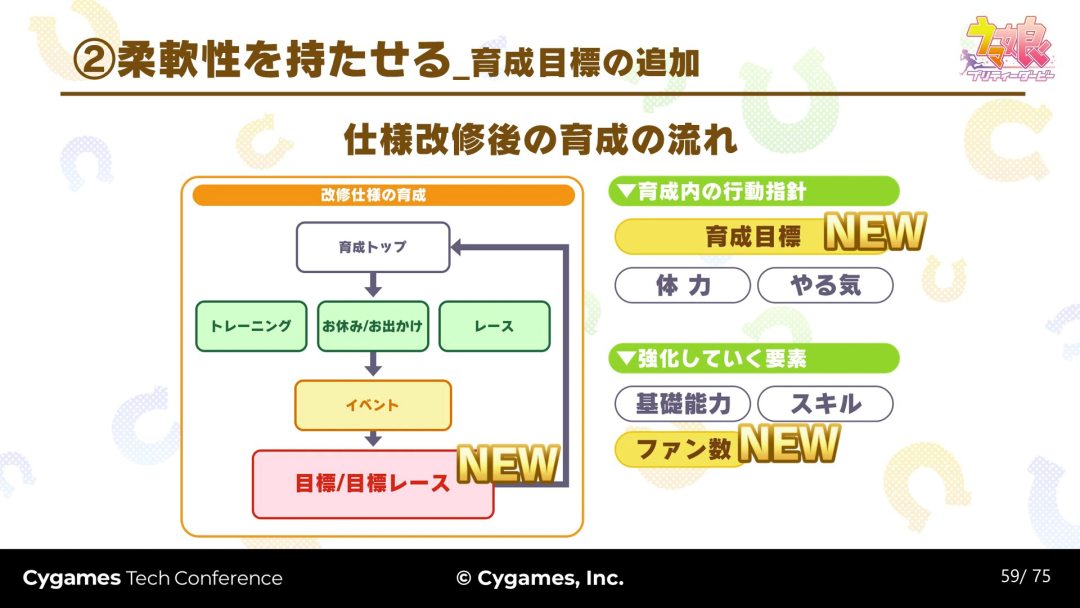 ②柔軟性を持たせる_育成目標の追加

ウマ娘 プリティーダービー

仕様改修後の育成の流れ

改修仕様の育成

育成トップ

トレーニング

お休み/お出かけ

レース

イベント

目標/目標レース

NEW

▼育成内の行動指針

育成目標 NEW

体 力

やる気

▼強化していく要素

基礎能力

スキル

ファン数 NEW

Cygames Tech Conference

© Cygames, Inc.

59/ 75